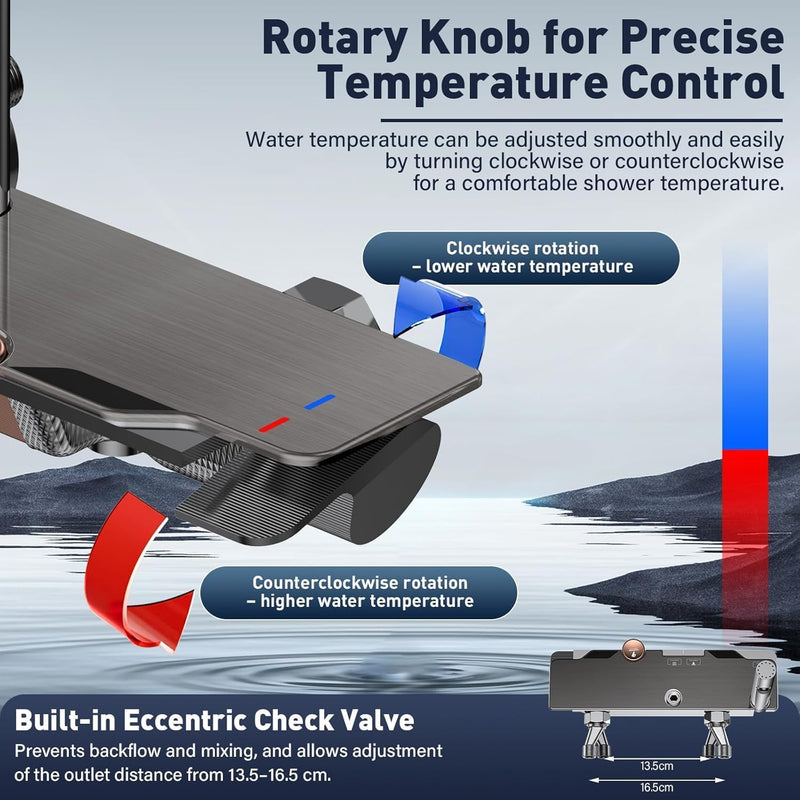 Rotary Knob for Precise Temperature Control

Water temperature can be adjusted smoothly and easily by turning clockwise or counterclockwise for a comfortable shower temperature.

Clockwise rotation
– lower water temperature

Counterclockwise rotation
– higher water temperature

Built-in Eccentric Check Valve

Prevents backflow and mixing, and allows adjustment of the outlet distance from 13.5–16.5 cm.

13.5cm

16.5cm